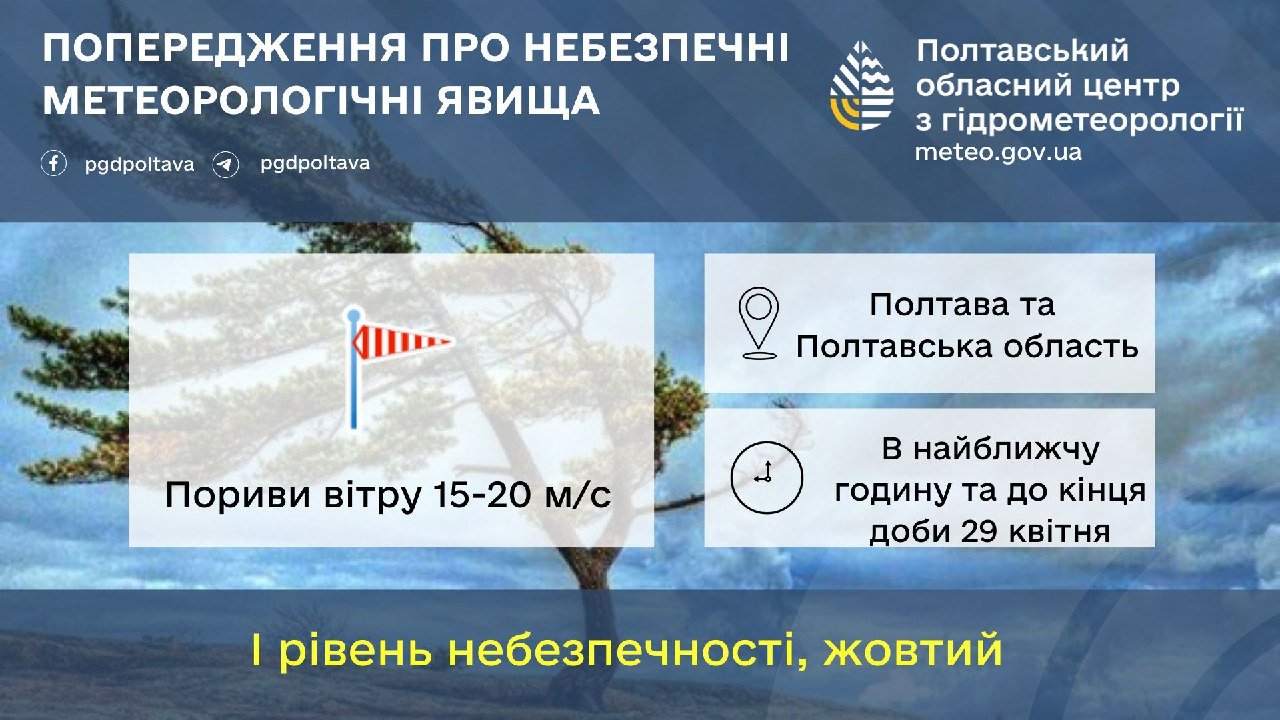 ПОПЕРЕДЖЕННЯ ПРО НЕБЕЗПЕЧНІ МЕТЕОРОЛОГІЧНІ ЯВИЩА

pgdpoltava pgdpoltava

Полтавський обласний центр з гідрометеорології
meteo.gov.ua

Пориви вітру 15-20 м/с

Полтава та Полтавська область

В найближчу годину та до кінця доби 29 квітня

I рівень небезпечності, жовтий